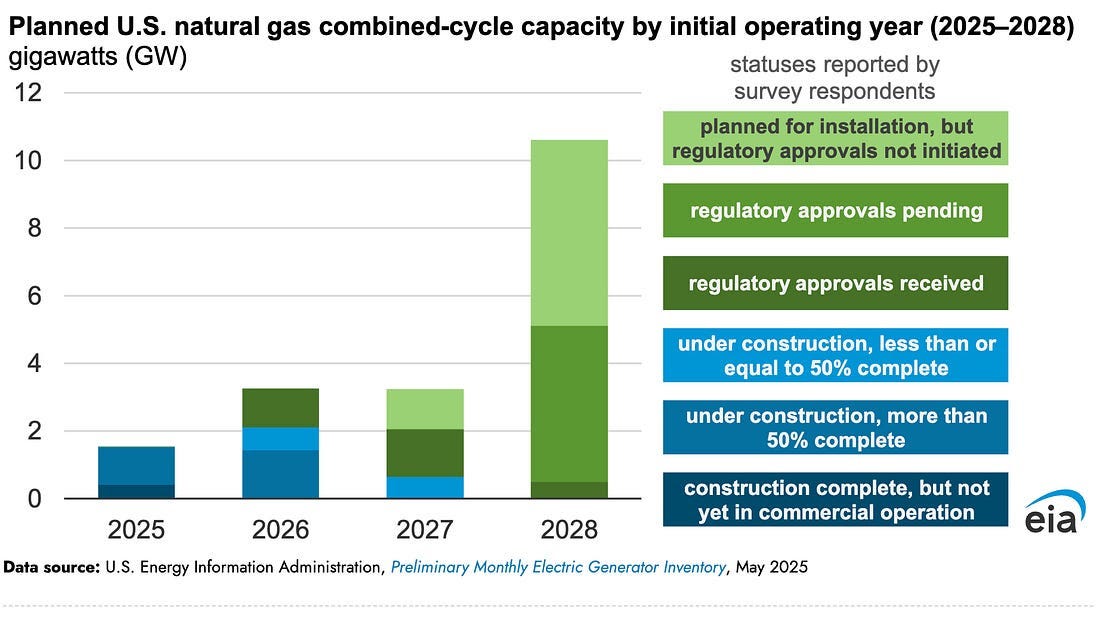 Planned U.S. natural gas combined-cycle capacity by initial operating year (2025–2028)
gigawatts (GW)

12
10
8
6
4
2
0

2025
2026
2027
2028

statuses reported by survey respondents

planned for installation, but regulatory approvals not initiated

regulatory approvals pending

regulatory approvals received

under construction, less than or equal to 50% complete

under construction, more than 50% complete

construction complete, but not yet in commercial operation

eia

Data source: U.S. Energy Information Administration, Preliminary Monthly Electric Generator Inventory, May 2025